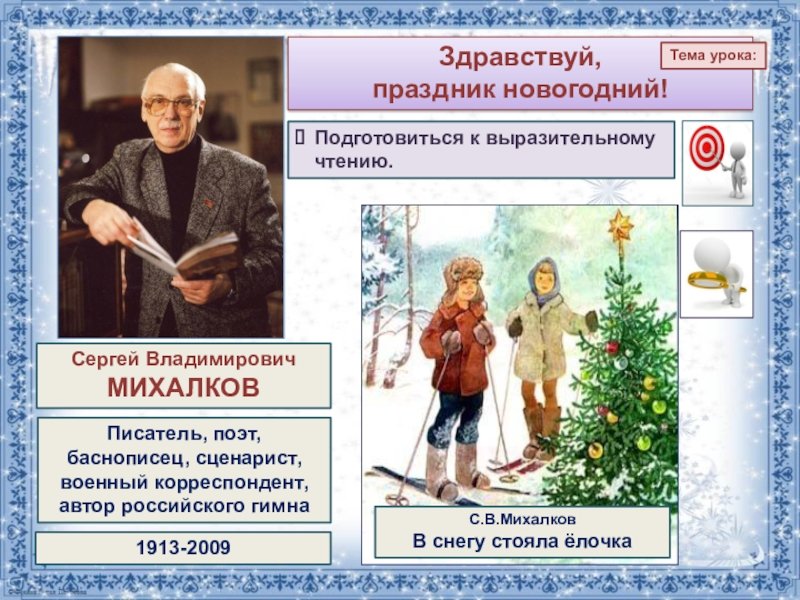 Тема урока:

Здравствуй,
праздник новогодний!

Подготовиться к выразительному чтению.

Сергей Владимирович
МИХАЛКОВ

Писатель, поэт, баснописец, сценарист, военный корреспондент, автор российского гимна

1913-2009

С.В.Михалков
В снегу стояла ёлочка